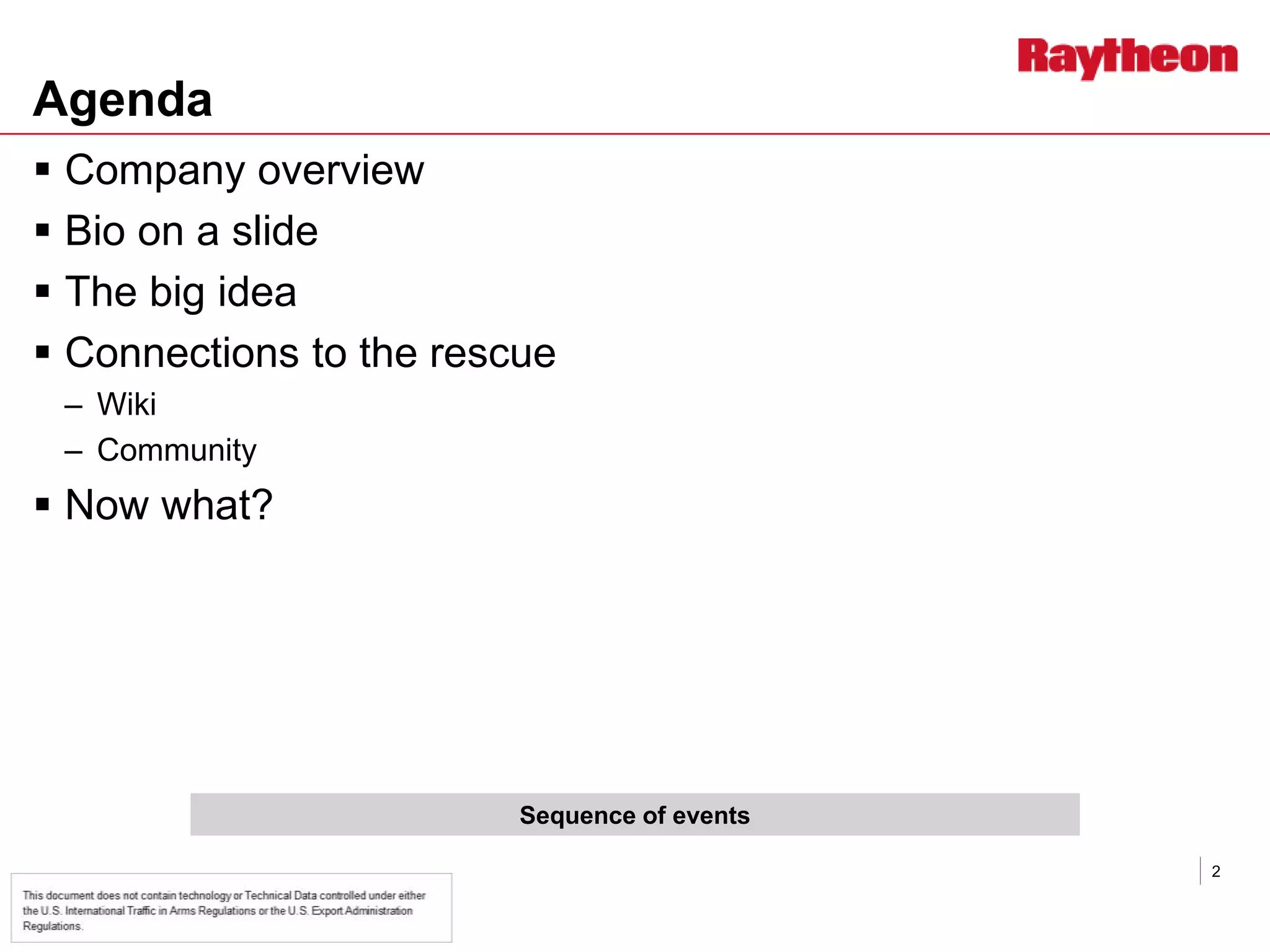 Raytheon

Agenda

▪ Company overview
▪ Bio on a slide
▪ The big idea
▪ Connections to the rescue
– Wiki
– Community
▪ Now what?

Sequence of events

2

This document does not contain technology or Technical Data controlled under either the U.S. International Traffic in Arms Regulations or the U.S. Export Administration Regulations.